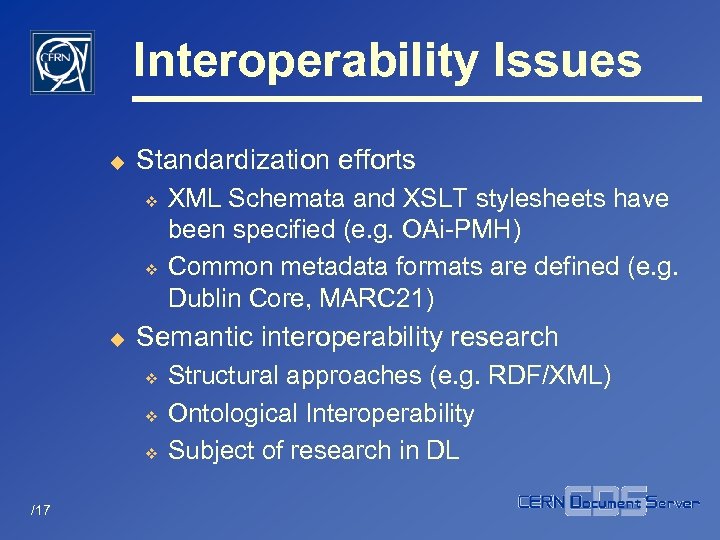 CERN

Interoperability Issues

Standardization efforts

XML Schemata and XSLT stylesheets have been specified (e.g. OAi-PMH)

Common metadata formats are defined (e.g. Dublin Core, MARC21)

Semantic interoperability research

Structural approaches (e.g. RDF/XML)

Ontological Interoperability

Subject of research in DL

/17

CDS CERN Document Server